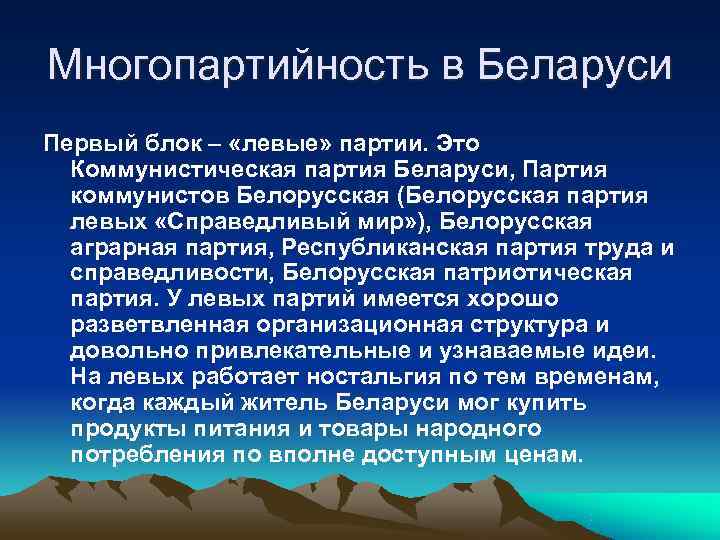 Многопартийность в Беларуси

Первый блок – «левые» партии. Это Коммунистическая партия Беларуси, Партия коммунистов Белорусская (Белорусская партия левых «Справедливый мир»), Белорусская аграрная партия, Республиканская партия труда и справедливости, Белорусская патриотическая партия. У левых партий имеется хорошо разветвленная организационная структура и довольно привлекательные и узнаваемые идеи. На левых работает ностальгия по тем временам, когда каждый житель Беларуси мог купить продукты питания и товары народного потребления по вполне доступным ценам.